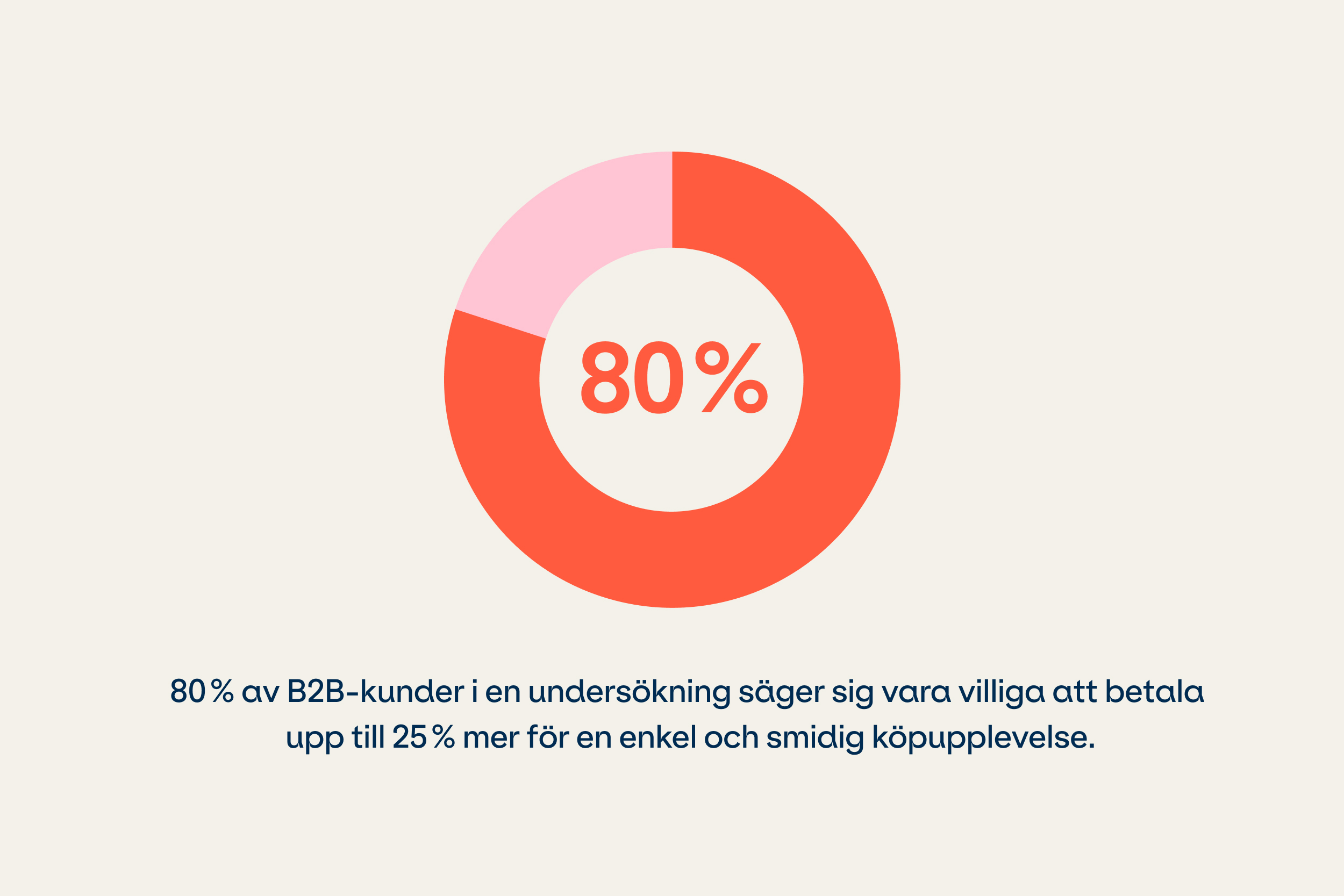 80%

80 % av B2B-kunder i en undersökning säger sig vara villiga att betala upp till 25 % mer för en enkel och smidig köpupplevelse.